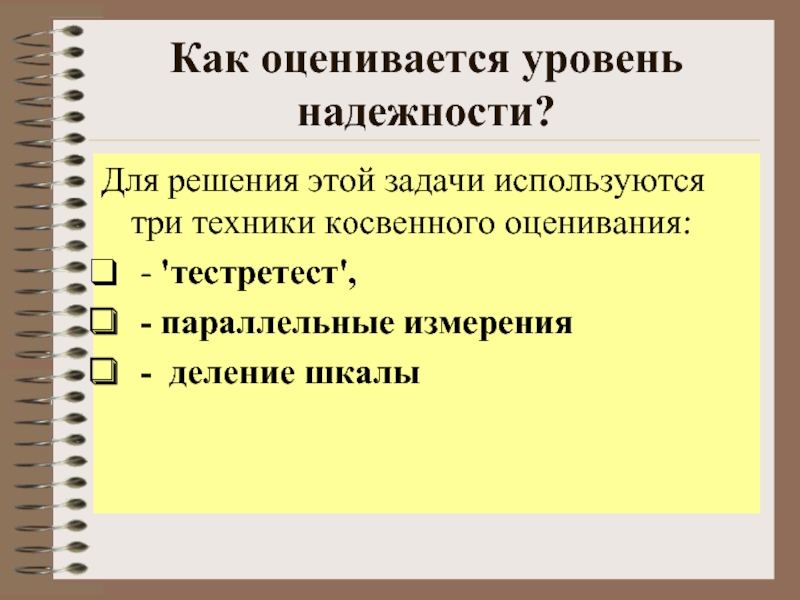 Как оценивается уровень надежности?

Для решения этой задачи используются три техники косвенного оценивания:

- 'тестретест',
- параллельные измерения
- деление шкалы